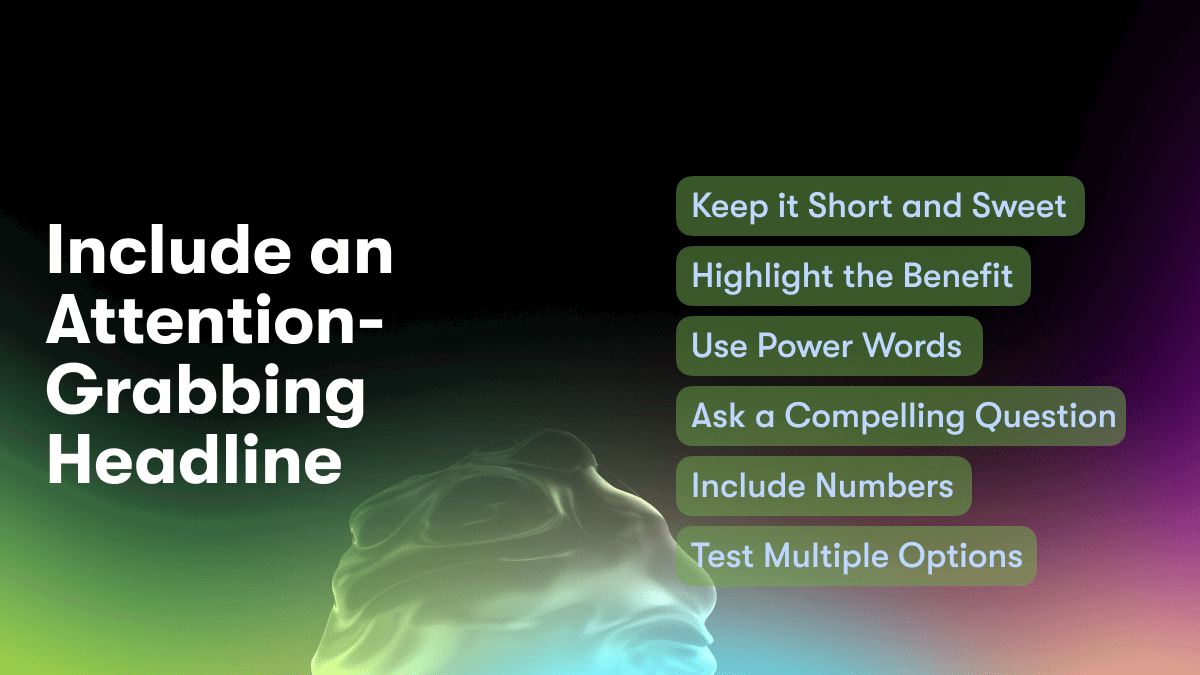 Include an Attention-Grabbing Headline

Keep it Short and Sweet

Highlight the Benefit

Use Power Words

Ask a Compelling Question

Include Numbers

Test Multiple Options